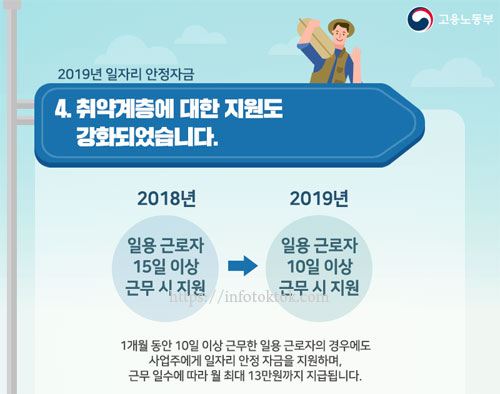 고용노동부

2019년 일자리 안정자금

4. 취약계층에 대한 지원도 강화되었습니다.

2018년

일용 근로자 15일 이상 근무 시 지원

2019년

일용 근로자 10일 이상 근무 시 지원

https://infotoktok.com

1개월 동안 10일 이상 근무한 일용 근로자의 경우에도 사업주에게 일자리 안정 자금을 지원하며, 근무 일수에 따라 월 최대 13만원까지 지급됩니다.